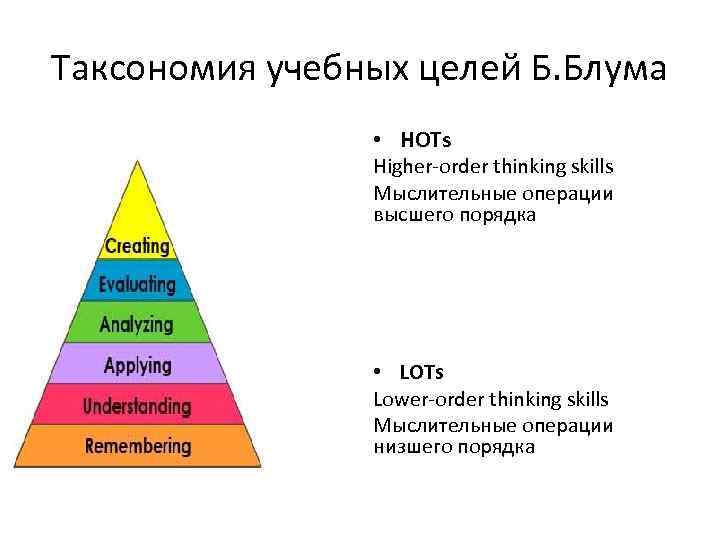 Таксономия учебных целей Б.Блума

Creating
Evaluating
Analyzing
Applying
Understanding
Remembering

• HOTs
Higher-order thinking skills
Мыслительные операции высшего порядка

• LOTs
Lower-order thinking skills
Мыслительные операции низшего порядка